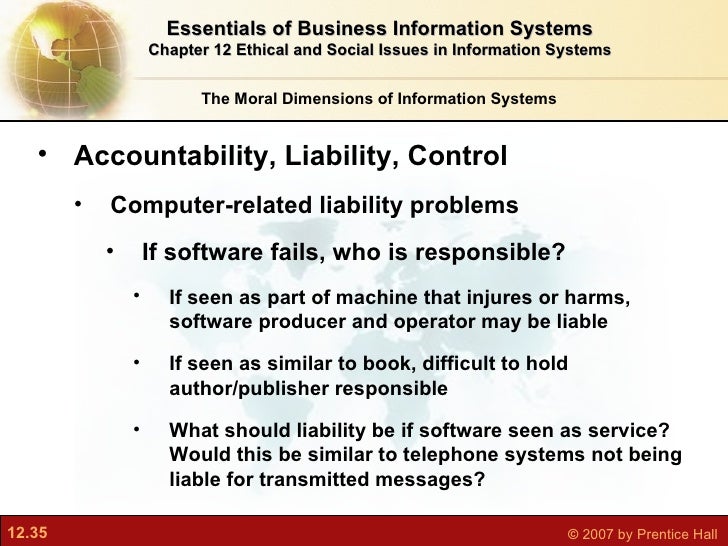 Essentials of Business Information Systems
Chapter 12 Ethical and Social Issues in Information Systems

The Moral Dimensions of Information Systems

• Accountability, Liability, Control
• Computer-related liability problems
• If software fails, who is responsible?
• If seen as part of machine that injures or harms, software producer and operator may be liable
• If seen as similar to book, difficult to hold author/publisher responsible
• What should liability be if software seen as service? Would this be similar to telephone systems not being liable for transmitted messages?

12.35

© 2007 by Prentice Hall